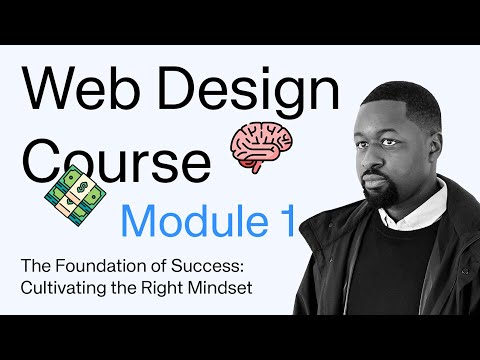 Web Design Course

Module 1

The Foundation of Success: Cultivating the Right Mindset